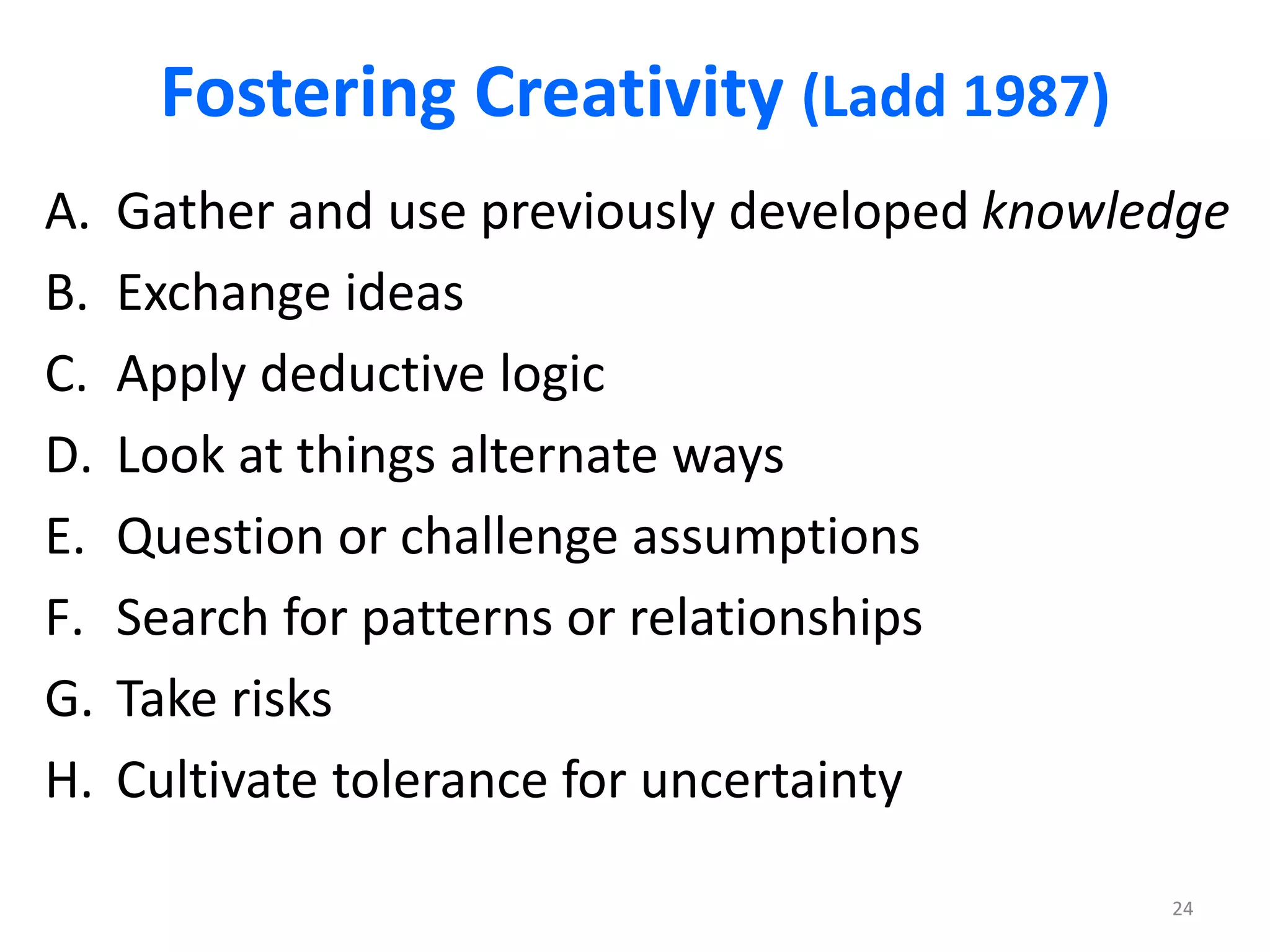 Fostering Creativity (Ladd 1987)

A. Gather and use previously developed knowledge
B. Exchange ideas
C. Apply deductive logic
D. Look at things alternate ways
E. Question or challenge assumptions
F. Search for patterns or relationships
G. Take risks
H. Cultivate tolerance for uncertainty

24